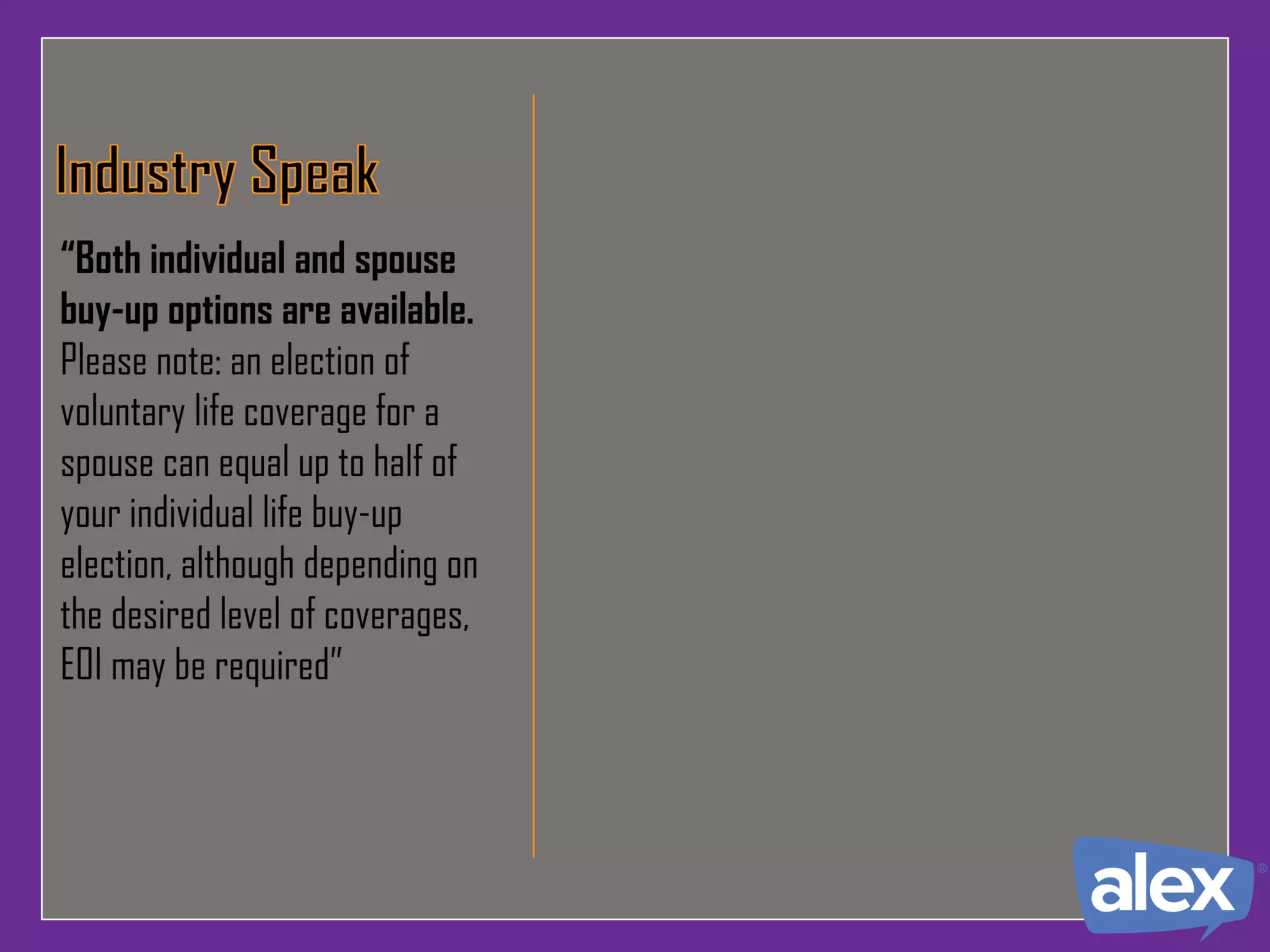 Industry Speak

“Both individual and spouse buy-up options are available. Please note: an election of voluntary life coverage for a spouse can equal up to half of your individual life buy-up election, although depending on the desired level of coverages, EOI may be required”

alex®